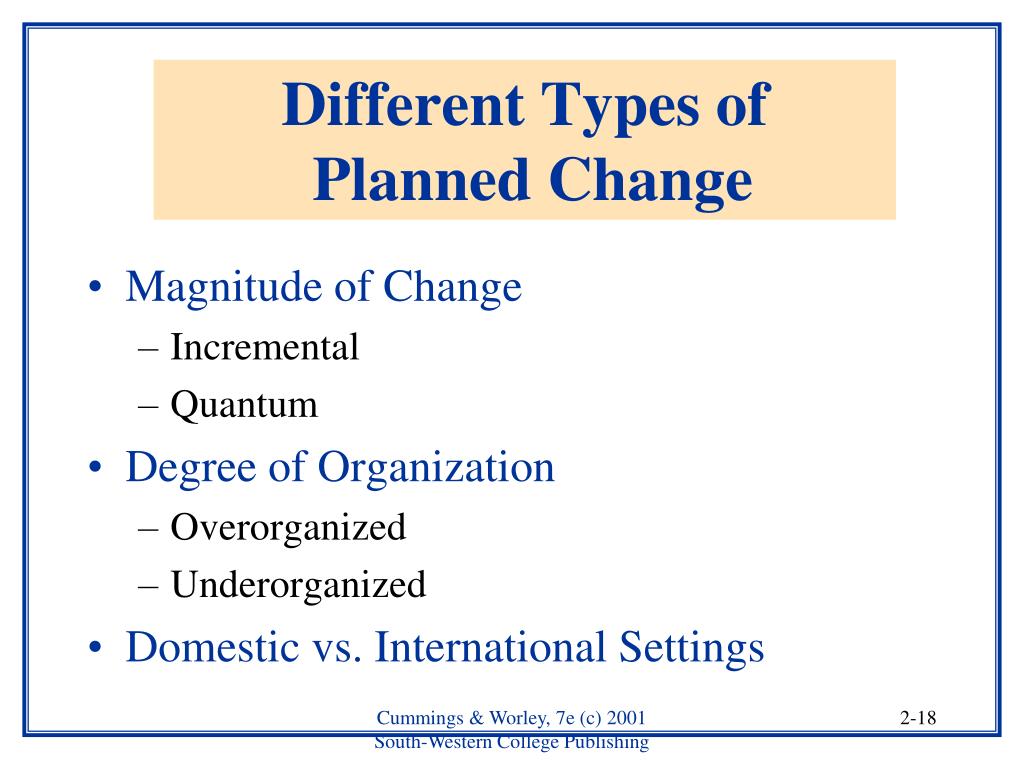 Different Types of Planned Change

• Magnitude of Change
– Incremental
– Quantum
• Degree of Organization
– Overorganized
– Underorganized
• Domestic vs. International Settings

Cummings & Worley, 7e (c) 2001
South-Western College Publishing

2-18